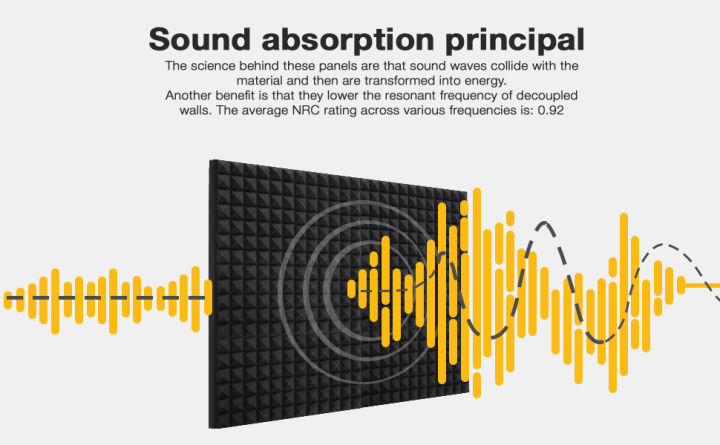 Sound absorption principal

The science behind these panels are that sound waves collide with the material and then are transformed into energy.
Another benefit is that they lower the resonant frequency of decoupled walls. The average NRC rating across various frequencies is: 0.92